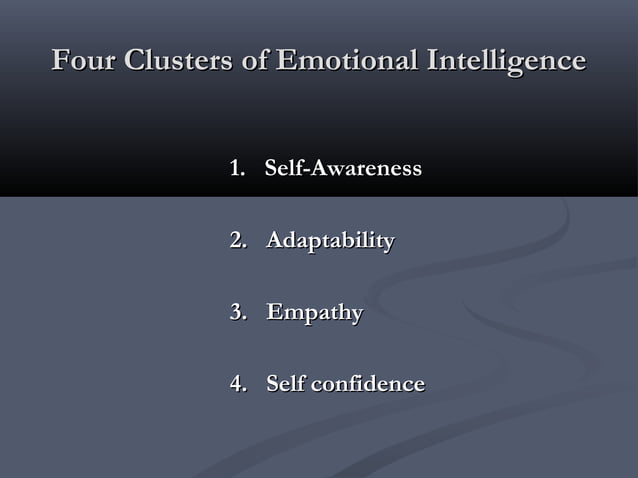 Four Clusters of Emotional Intelligence

1. Self-Awareness

2. Adaptability

3. Empathy

4. Self confidence